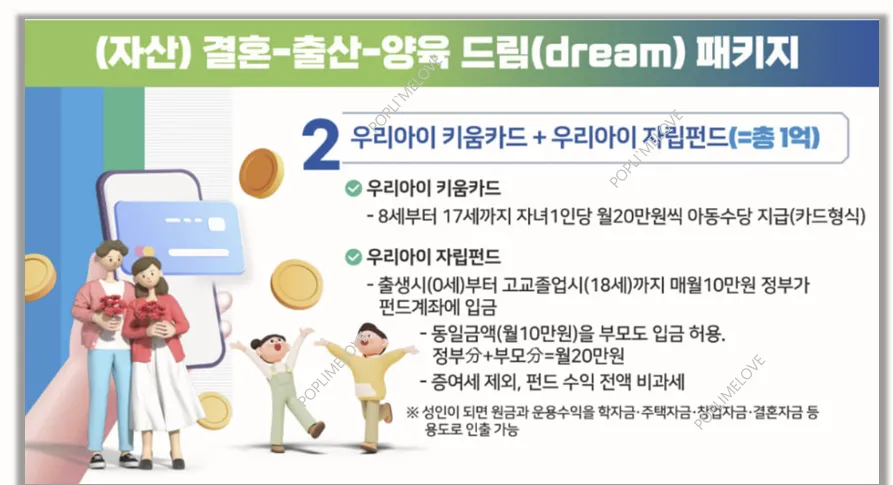 (자산) 결혼-출산-양육 드림(dream) 패키지

2 우리아이 키움카드 + 우리아이 자립펀드(=총 1억)

우리아이 키움카드
- 8세부터 17세까지 자녀1인당 월20만원씩 아동수당 지급(카드형식)

우리아이 자립펀드
- 출생시(0세)부터 고교졸업시(18세)까지 매월10만원 정부가 펀드계좌에 입금
- 동일금액(월10만원)을 부모도 입금 허용. 정부分+부모分=월20만원
- 증여세 제외, 펀드 수익 전액 비과세

※ 성인이 되면 원금과 운용수익을 학자금·주택자금·창업자금·결혼자금 등 용도로 인출 가능

POPLIMELOVE
POPLIMELOVE
POPLIMELOVE
POPLIMELOVE